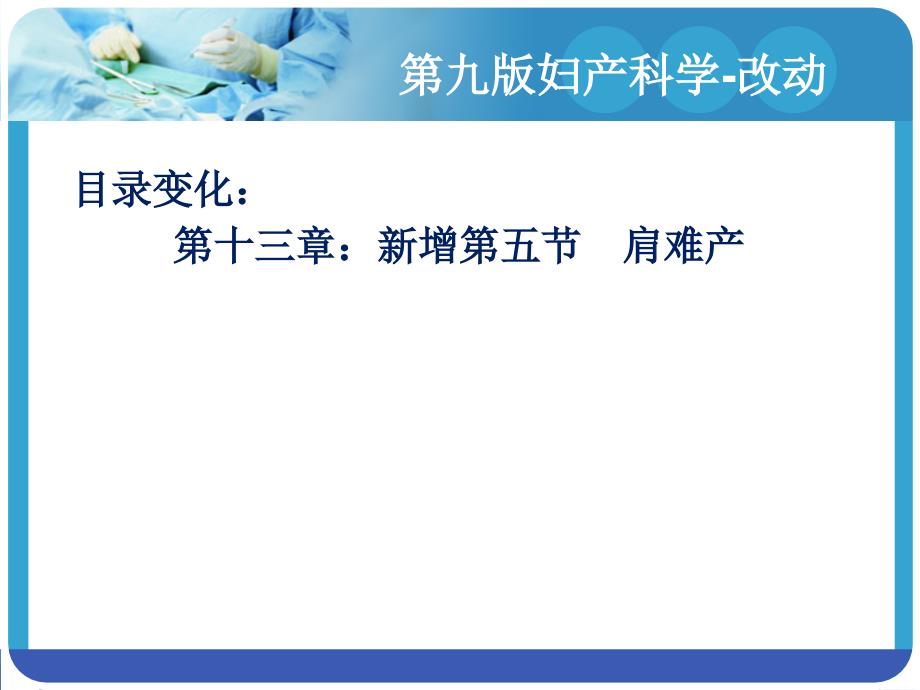 第九版妇产科学-改动

目录变化：

第十三章：新增第五节　肩难产